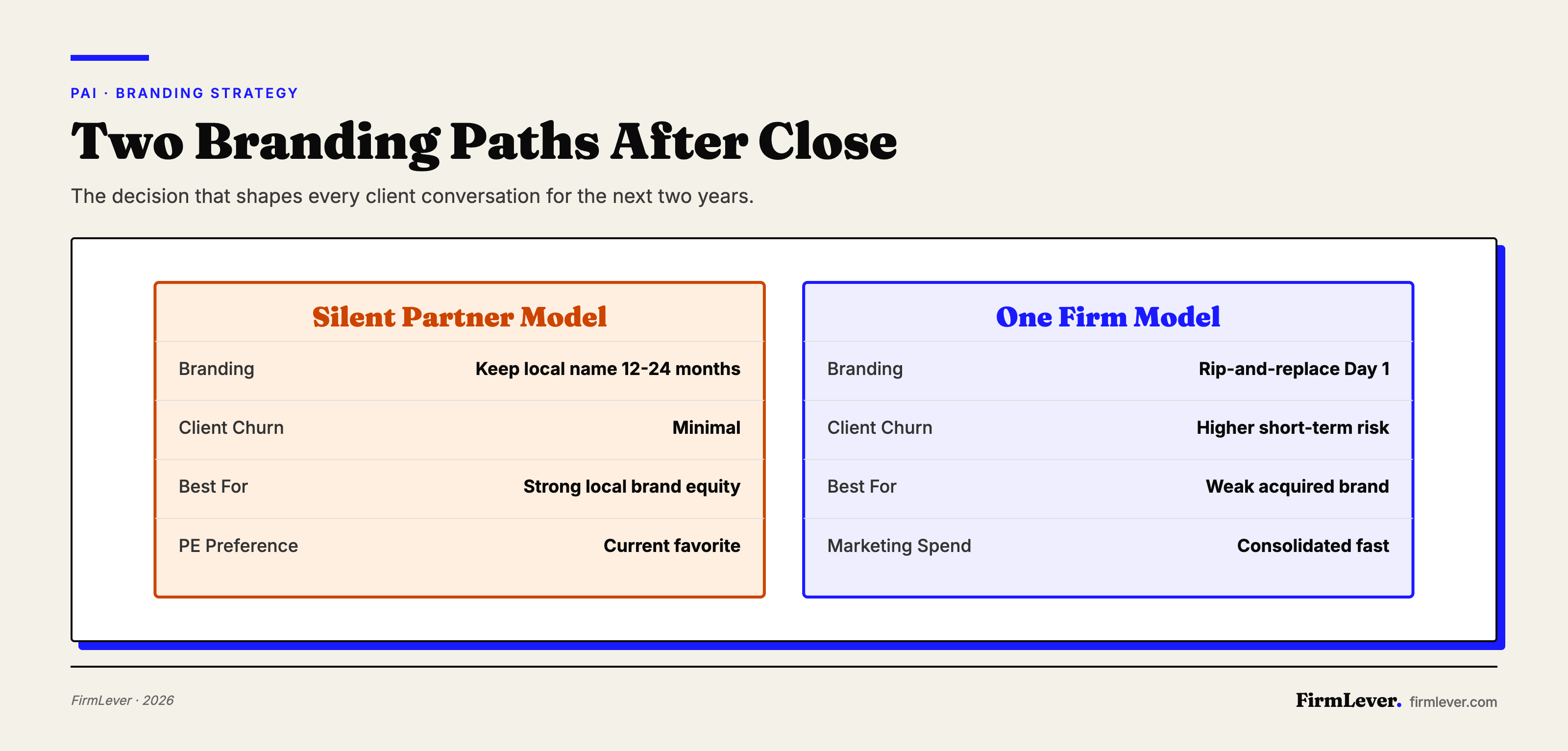 PAI · BRANDING STRATEGY

Two Branding Paths After Close

The decision that shapes every client conversation for the next two years.

Silent Partner Model

| Branding | Keep local name 12-24 months |
|---|---|
| Client Churn | Minimal |
| Best For | Strong local brand equity |
| PE Preference | Current favorite |

One Firm Model

| Branding | Rip-and-replace Day 1 |
|---|---|
| Client Churn | Higher short-term risk |
| Best For | Weak acquired brand |
| Marketing Spend | Consolidated fast |

FirmLever · 2026

FirmLever. firmlever.com